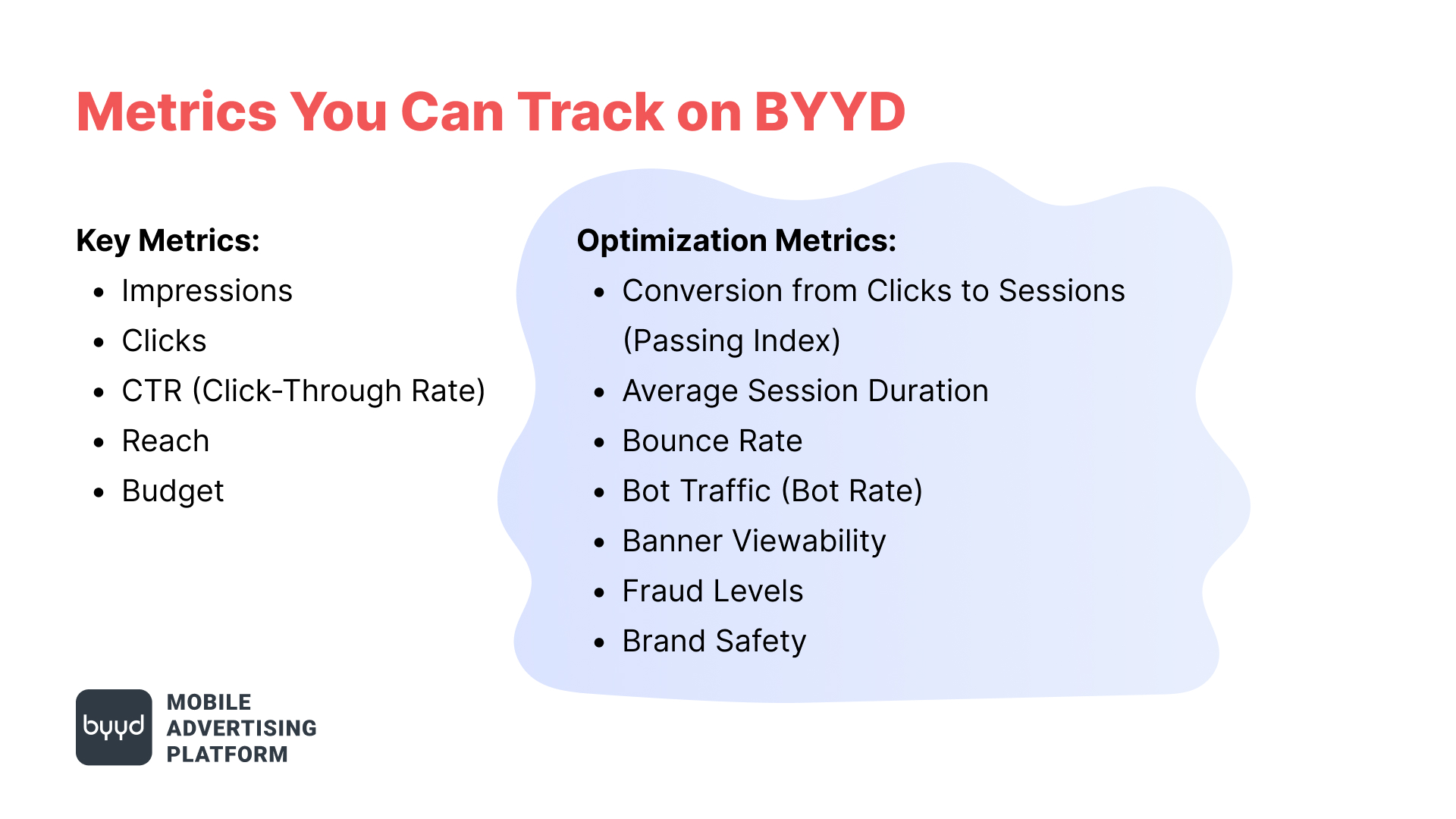 Metrics You Can Track on BYYD

Key Metrics:
- Impressions
- Clicks
- CTR (Click-Through Rate)
- Reach
- Budget

Optimization Metrics:
- Conversion from Clicks to Sessions (Passing Index)
- Average Session Duration
- Bounce Rate
- Bot Traffic (Bot Rate)
- Banner Viewability
- Fraud Levels
- Brand Safety

byyd MOBILE ADVERTISING PLATFORM